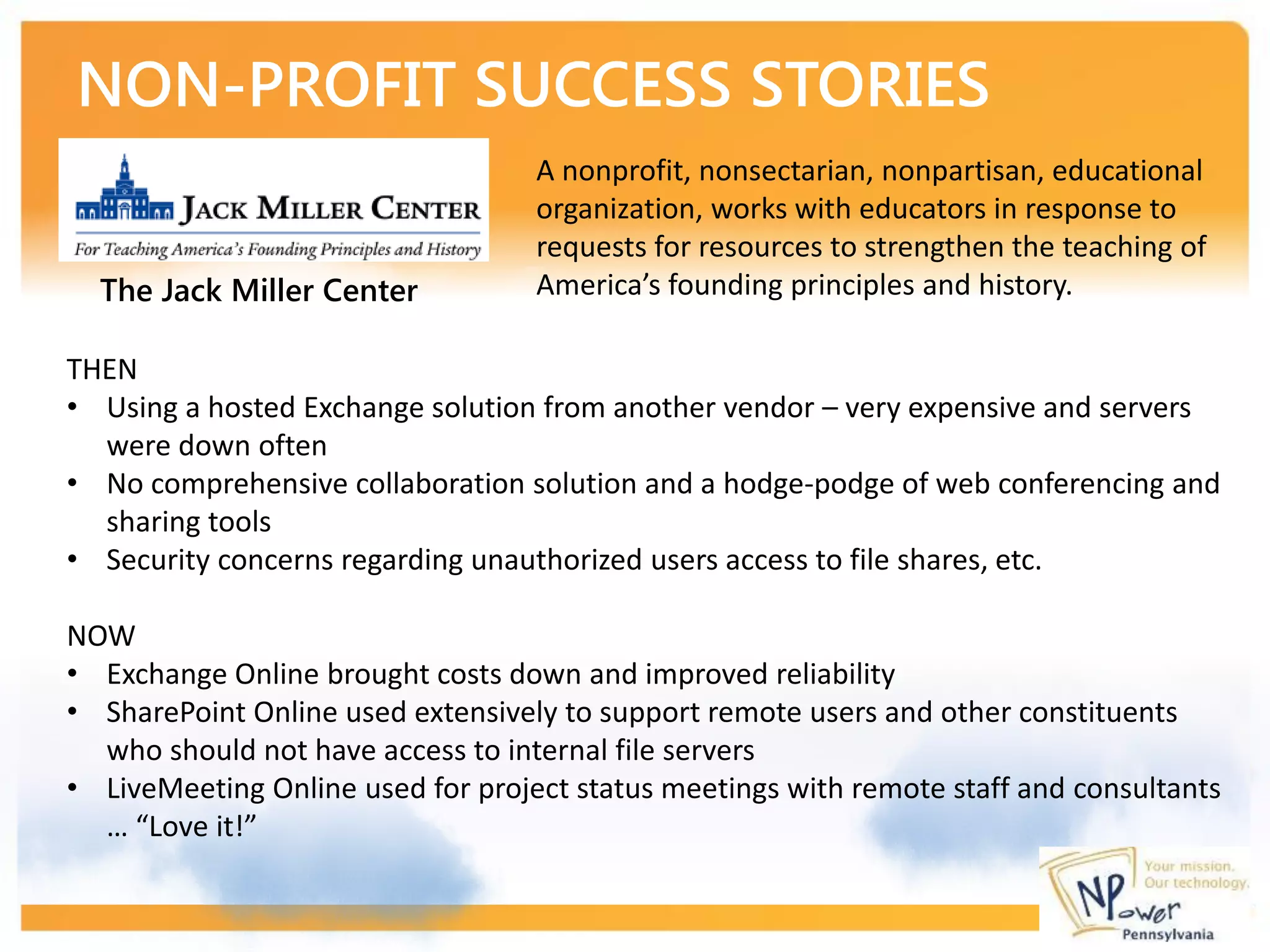 NON-PROFIT SUCCESS STORIES

JACK MILLER CENTER
For Teaching America's Founding Principles and History

The Jack Miller Center

A nonprofit, nonsectarian, nonpartisan, educational organization, works with educators in response to requests for resources to strengthen the teaching of America's founding principles and history.

THEN
• Using a hosted Exchange solution from another vendor – very expensive and servers were down often
• No comprehensive collaboration solution and a hodge-podge of web conferencing and sharing tools
• Security concerns regarding unauthorized users access to file shares, etc.

NOW
• Exchange Online brought costs down and improved reliability
• SharePoint Online used extensively to support remote users and other constituents who should not have access to internal file servers
• LiveMeeting Online used for project status meetings with remote staff and consultants … "Love it!"

Your mission. Our technology.
NPower
Pennsylvania